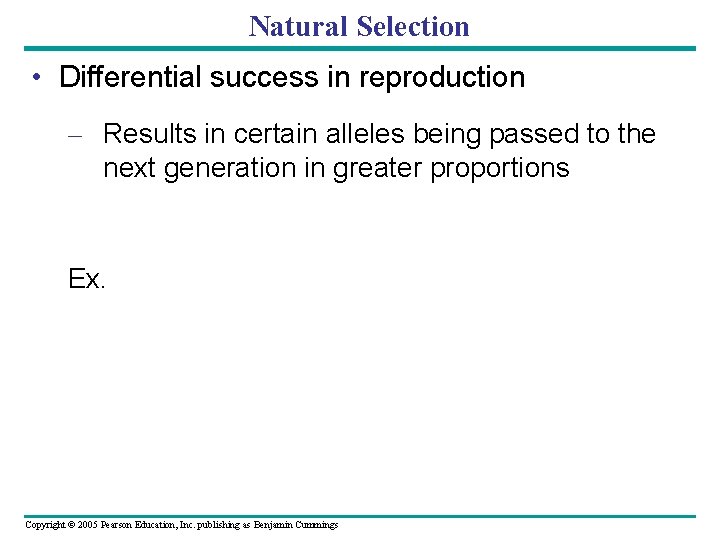 Natural Selection

• Differential success in reproduction

– Results in certain alleles being passed to the next generation in greater proportions

Ex.

Copyright © 2005 Pearson Education, Inc. publishing as Benjamin Cummings